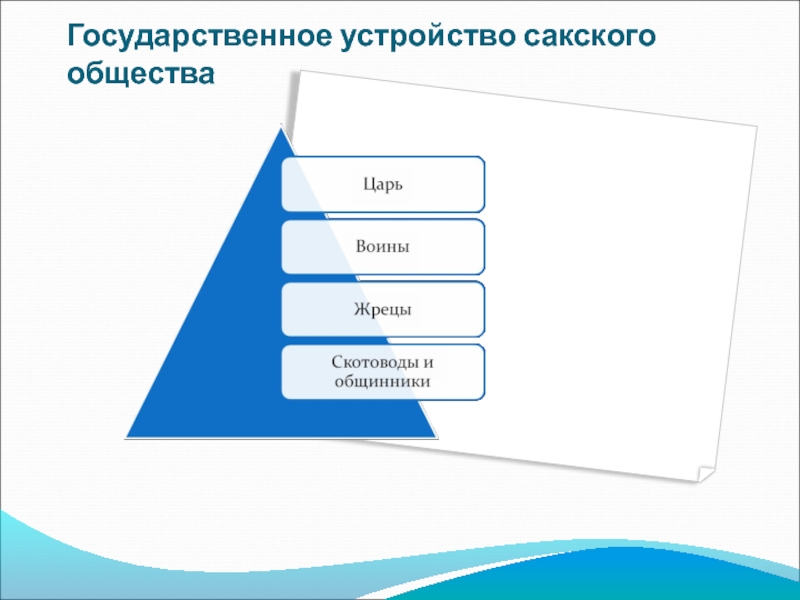 Государственное устройство сакского общества

Царь

Воины

Жрецы

Скотоводы и общинники